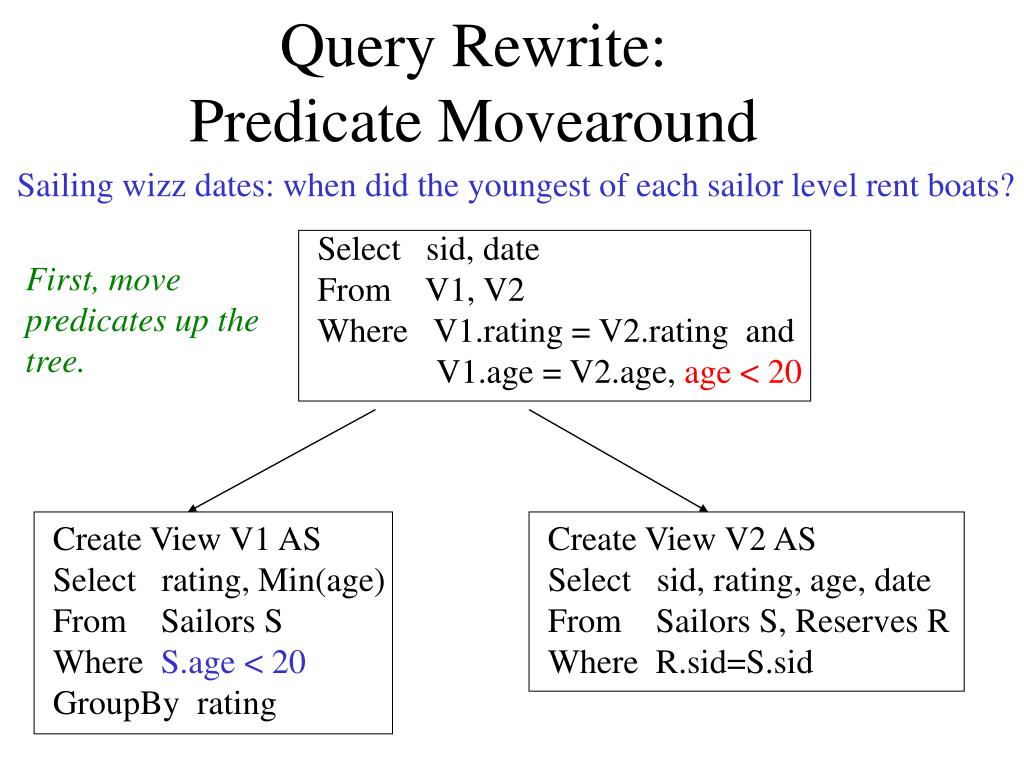 Query Rewrite:
Predicate Movearound

Sailing wizz dates: when did the youngest of each sailor level rent boats?

First, move predicates up the tree.

Select sid, date
From V1, V2
Where V1.rating = V2.rating and
V1.age = V2.age, age < 20

Create View V1 AS
Select rating, Min(age)
From Sailors S
Where S.age < 20
GroupBy rating

Create View V2 AS
Select sid, rating, age, date
From Sailors S, Reserves R
Where R.sid=S.sid